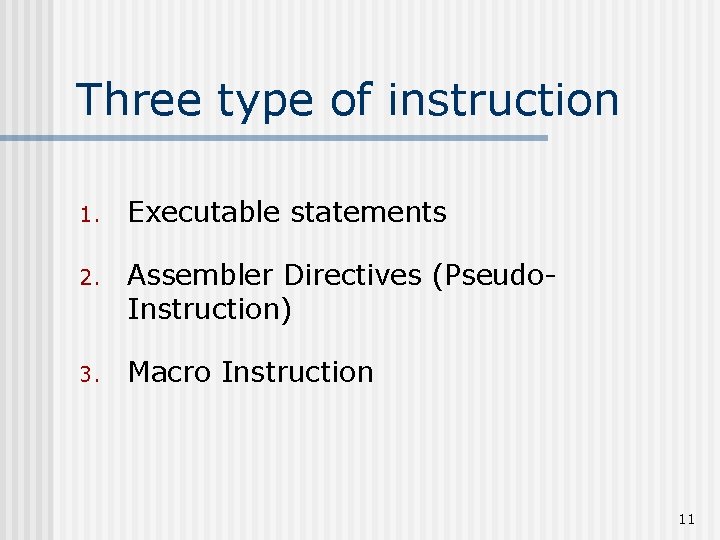 Three type of instruction

1. Executable statements
2. Assembler Directives (Pseudo-Instruction)
3. Macro Instruction

11